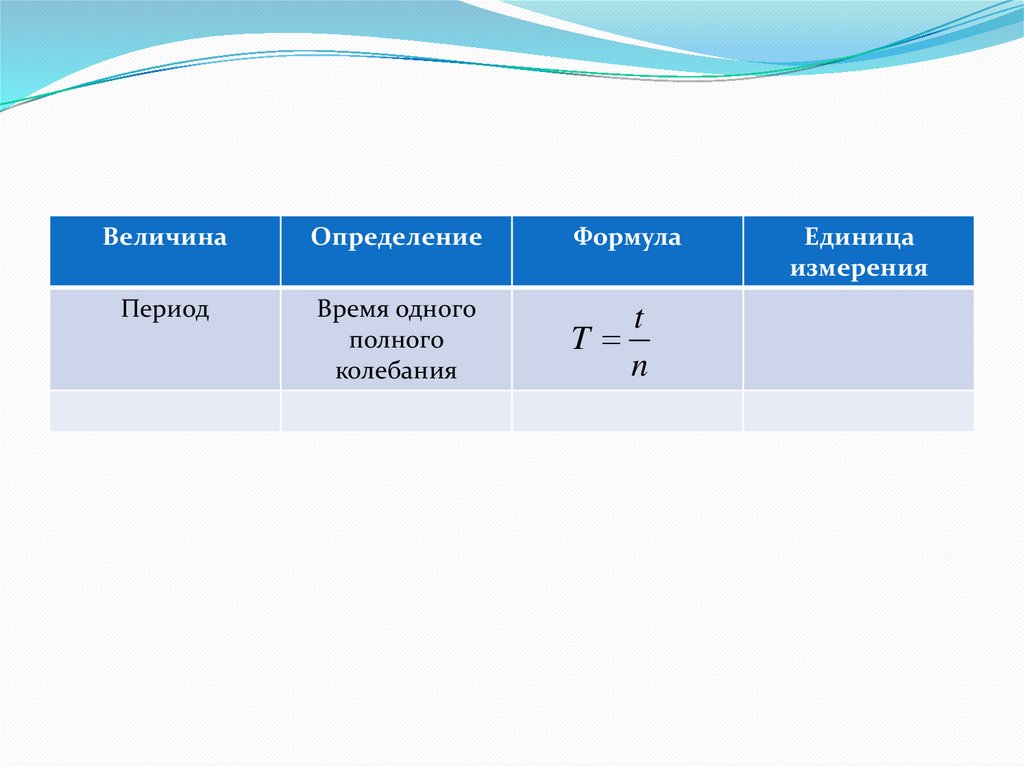 | Величина | Определение | Формула | Единица измерения |
|---|---|---|---|
| Период | Время одного полного колебания | $T = \frac{t}{n}$ | |
| | | | |